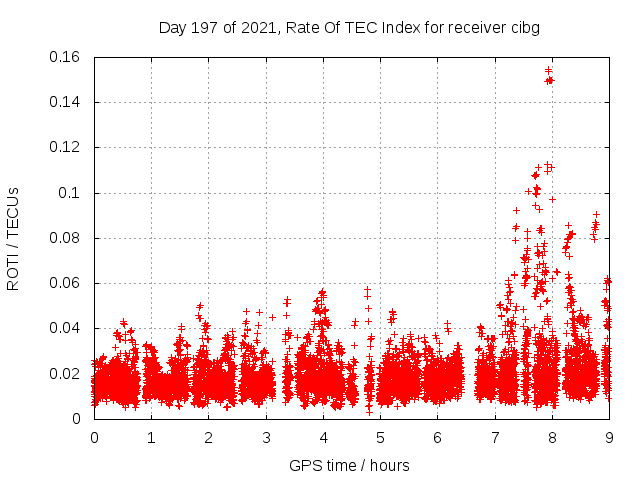 Day 197 of 2021, Rate Of TEC Index for receiver cibg

ROTI / TECUs

0.16
0.14
0.12
0.1
0.08
0.06
0.04
0.02
0

0 1 2 3 4 5 6 7 8 9

GPS time / hours